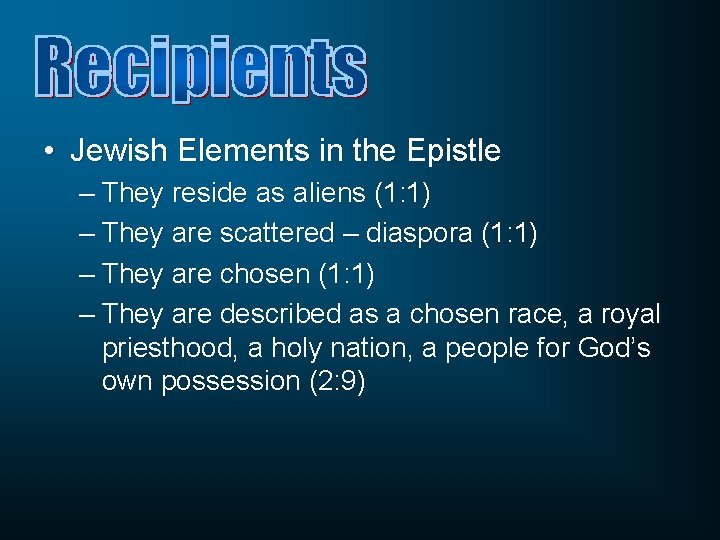 Recipients

• Jewish Elements in the Epistle
– They reside as aliens (1:1)
– They are scattered – diaspora (1:1)
– They are chosen (1:1)
– They are described as a chosen race, a royal priesthood, a holy nation, a people for God's own possession (2:9)